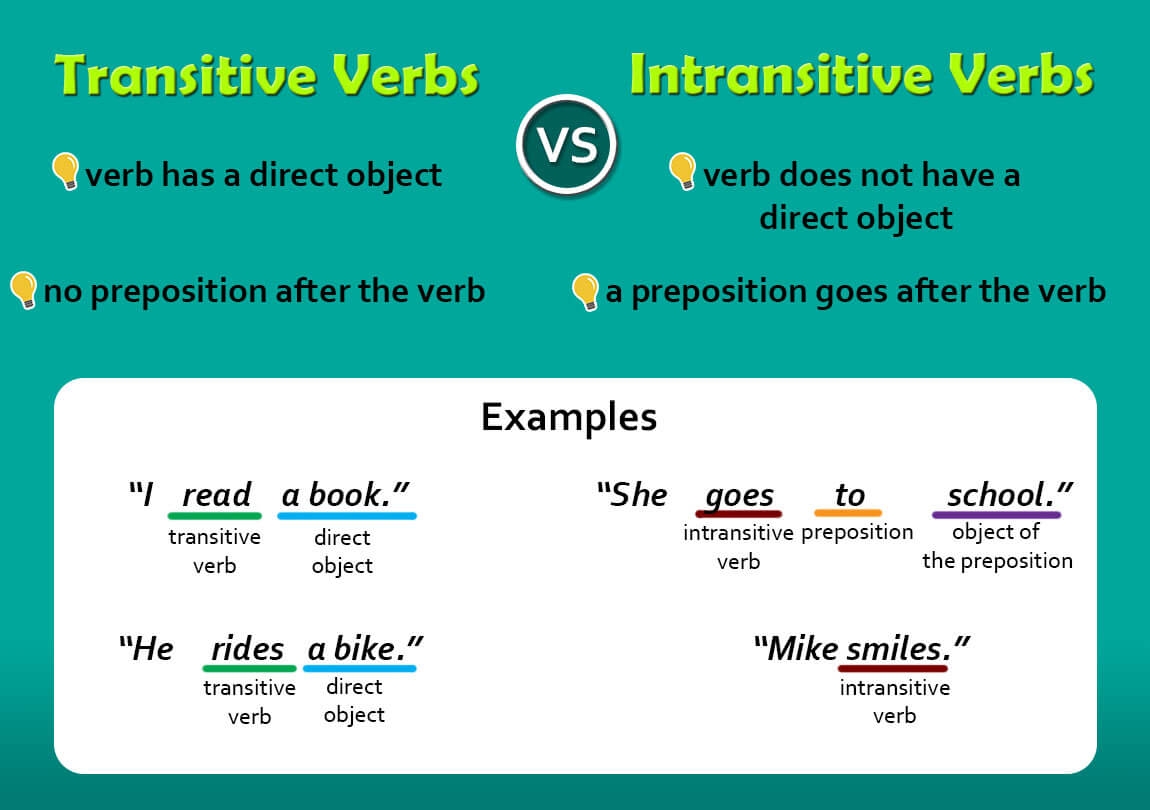 Transitive Verbs

VS

Intransitive Verbs

verb has a direct object

no preposition after the verb

verb does not have a direct object

a preposition goes after the verb

Examples

"I read a book."
transitive verb
direct object

"He rides a bike."
transitive verb
direct object

"She goes to school."
intransitive verb
preposition
object of the preposition

"Mike smiles."
intransitive verb